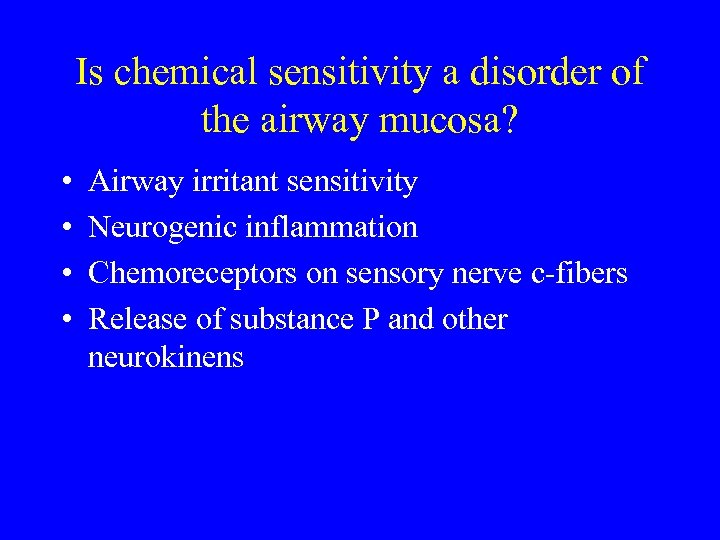 Is chemical sensitivity a disorder of the airway mucosa?

• Airway irritant sensitivity
• Neurogenic inflammation
• Chemoreceptors on sensory nerve c-fibers
• Release of substance P and other neurokinens